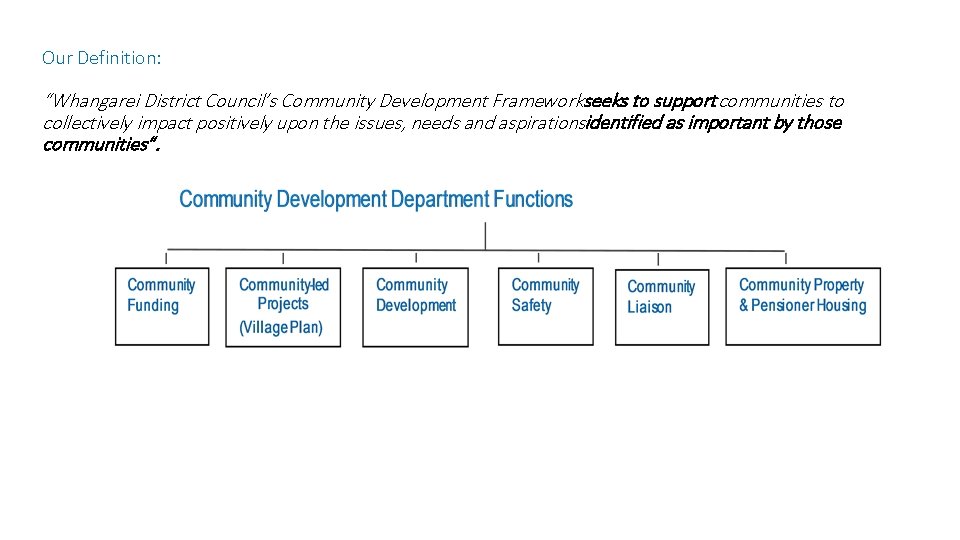 Our Definition:

"Whangarei District Council's Community Development Frameworkseeks to support communities to collectively impact positively upon the issues, needs and aspirationsidentified as important by those communities".

Community Development Department Functions

Community Funding

Community-led Projects (Village Plan)

Community Development

Community Safety

Community Liaison

Community Property & Pensioner Housing